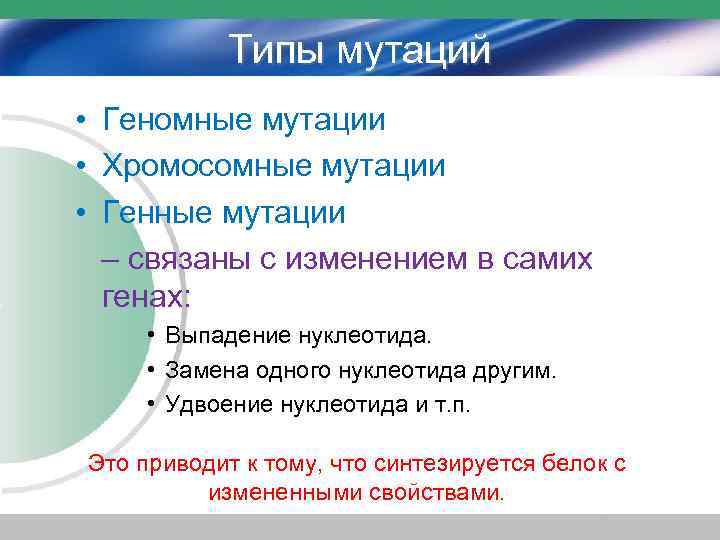 Типы мутаций

• Геномные мутации
• Хромосомные мутации
• Генные мутации

– связаны с изменением в самих генах:

• Выпадение нуклеотида.
• Замена одного нуклеотида другим.
• Удвоение нуклеотида и т.п.

Это приводит к тому, что синтезируется белок с измененными свойствами.